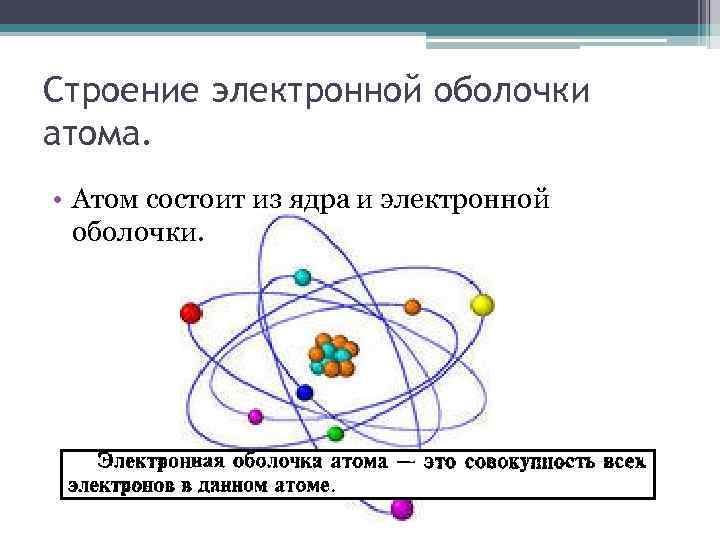 Строение электронной оболочки атома.

• Атом состоит из ядра и электронной оболочки.

Электронная оболочка атома — это совокупность всех электронов в данном атоме.